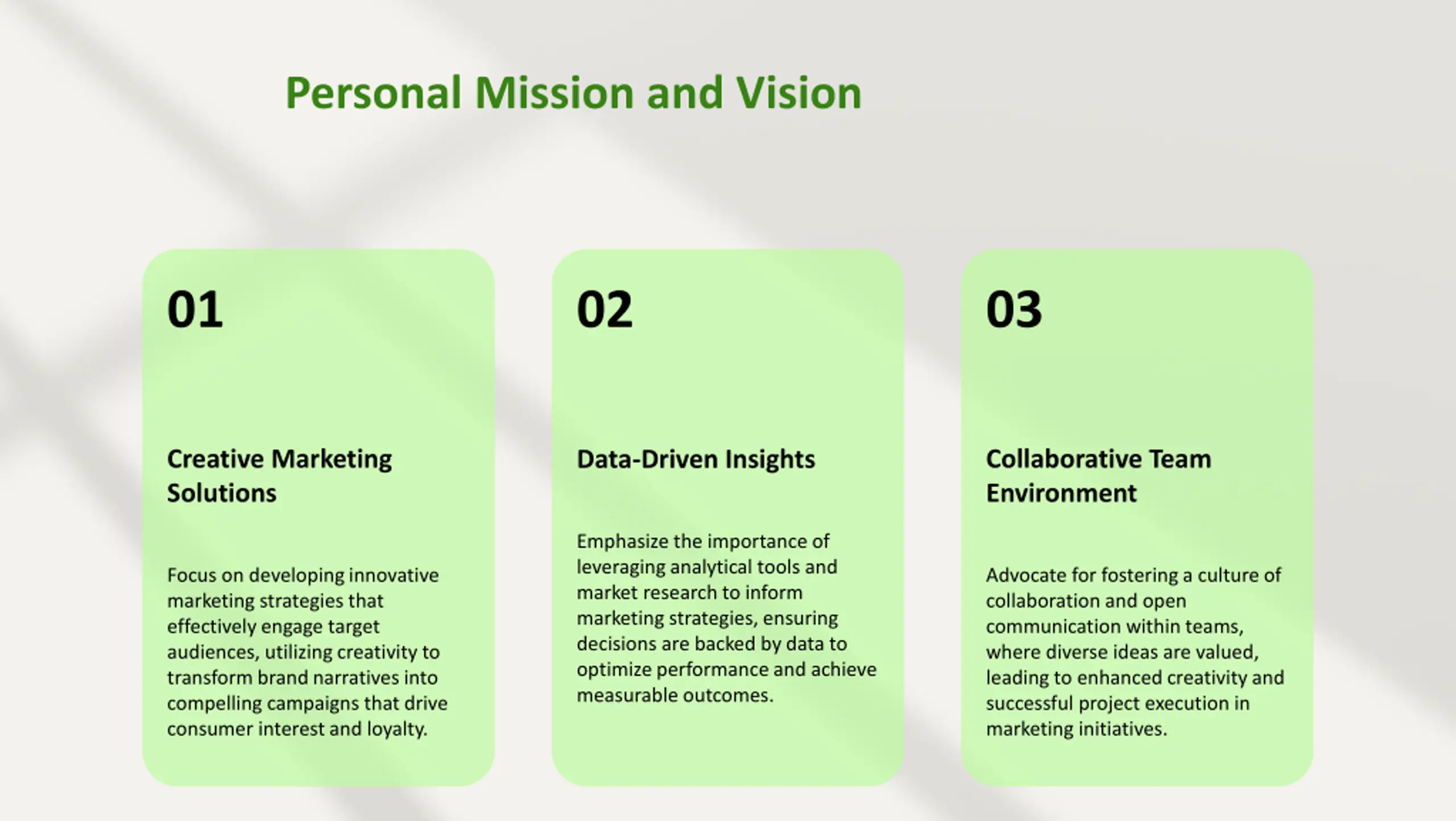 Personal Mission and Vision

01

Creative Marketing Solutions

Focus on developing innovative marketing strategies that effectively engage target audiences, utilizing creativity to transform brand narratives into compelling campaigns that drive consumer interest and loyalty.

02

Data-Driven Insights

Emphasize the importance of leveraging analytical tools and market research to inform marketing strategies, ensuring decisions are backed by data to optimize performance and achieve measurable outcomes.

03

Collaborative Team Environment

Advocate for fostering a culture of collaboration and open communication within teams, where diverse ideas are valued, leading to enhanced creativity and successful project execution in marketing initiatives.